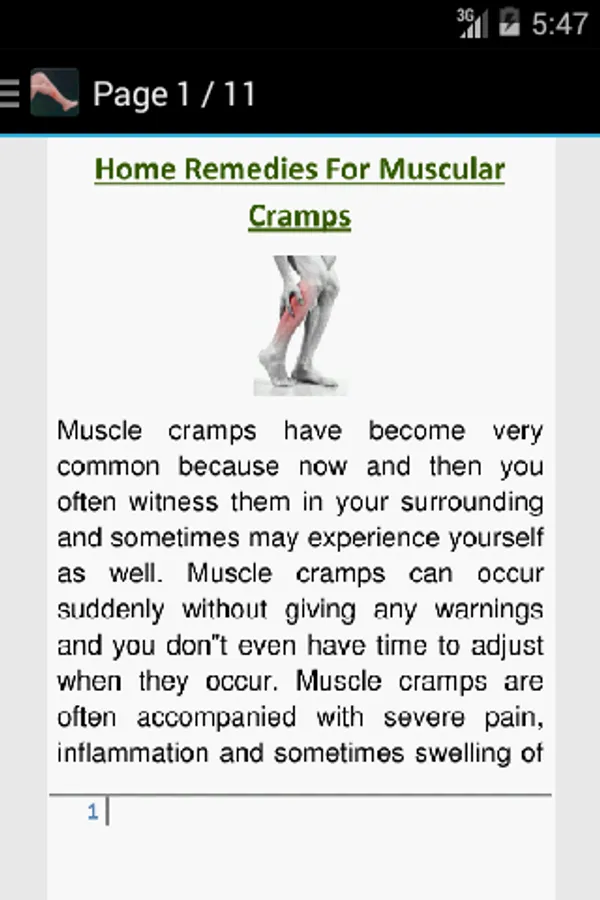 3G 5:47

Page 1 / 11

Home Remedies For Muscular Cramps

Muscle cramps have become very common because now and then you often witness them in your surrounding and sometimes may experience yourself as well. Muscle cramps can occur suddenly without giving any warnings and you don"t even have time to adjust when they occur. Muscle cramps are often accompanied with severe pain, inflammation and sometimes swelling of

1